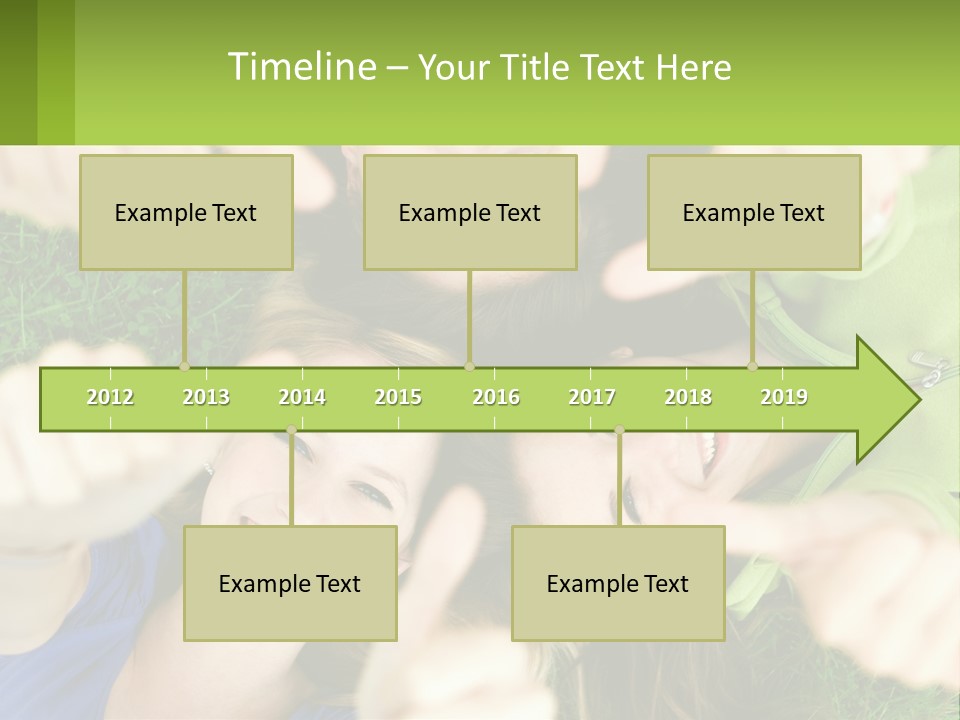 Timeline – Your Title Text Here

Example Text

Example Text

Example Text

2012 2013 2014 2015 2016 2017 2018 2019

Example Text

Example Text